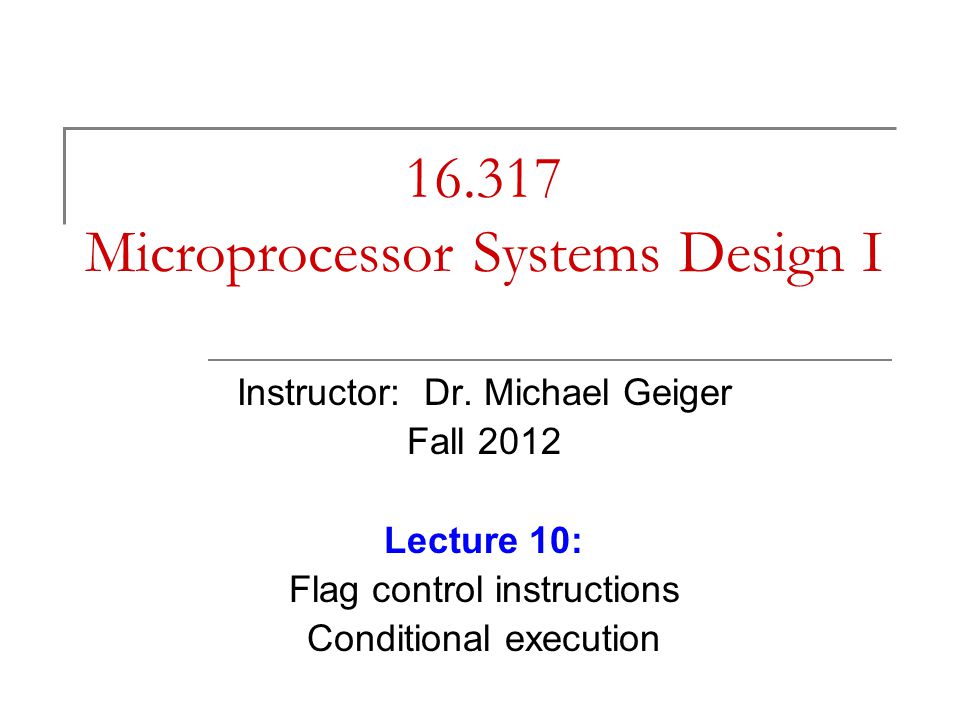 16.317
Microprocessor Systems Design I

Instructor: Dr. Michael Geiger
Fall 2012

Lecture 10:
Flag control instructions
Conditional execution